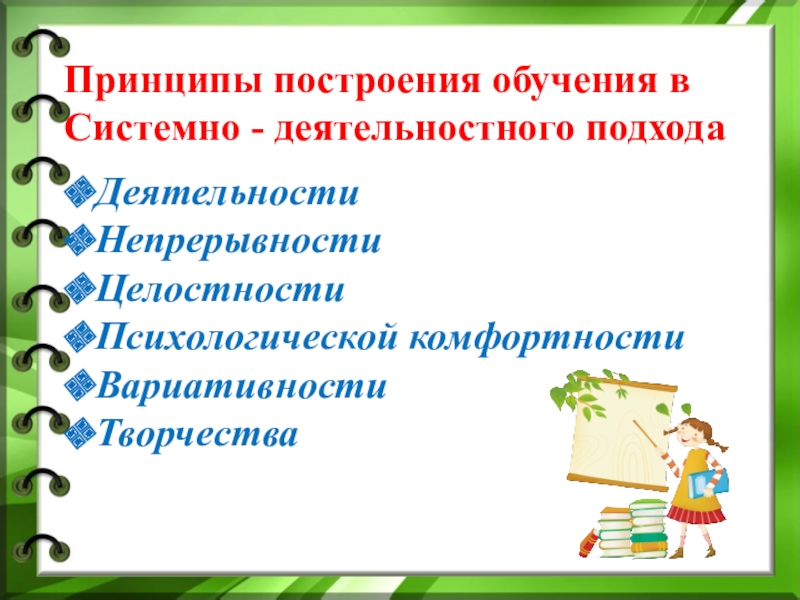 Принципы построения обучения в Системно - деятельностного подхода

Деятельности
Непрерывности
Целостности
Психологической комфортности
Вариативности
Творчества